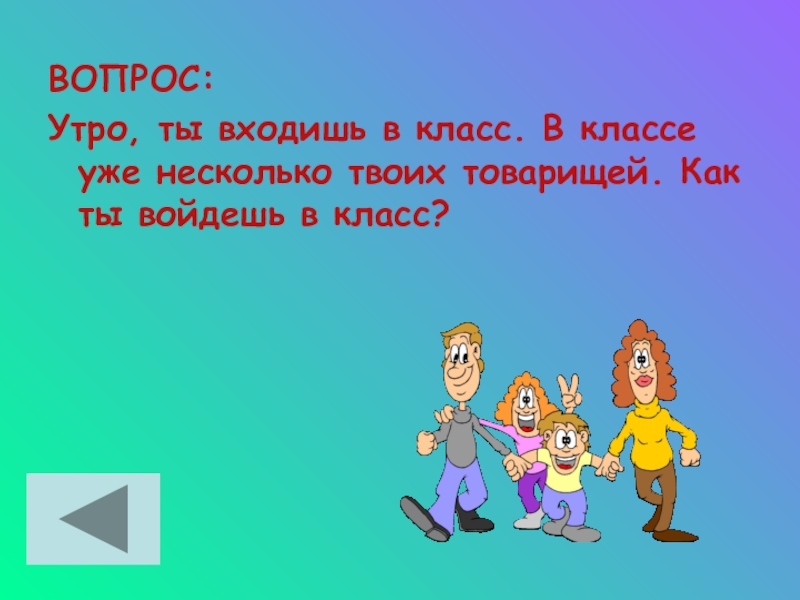 ВОПРОС:
Утро, ты входишь в класс. В классе уже несколько твоих товарищей. Как ты войдешь в класс?